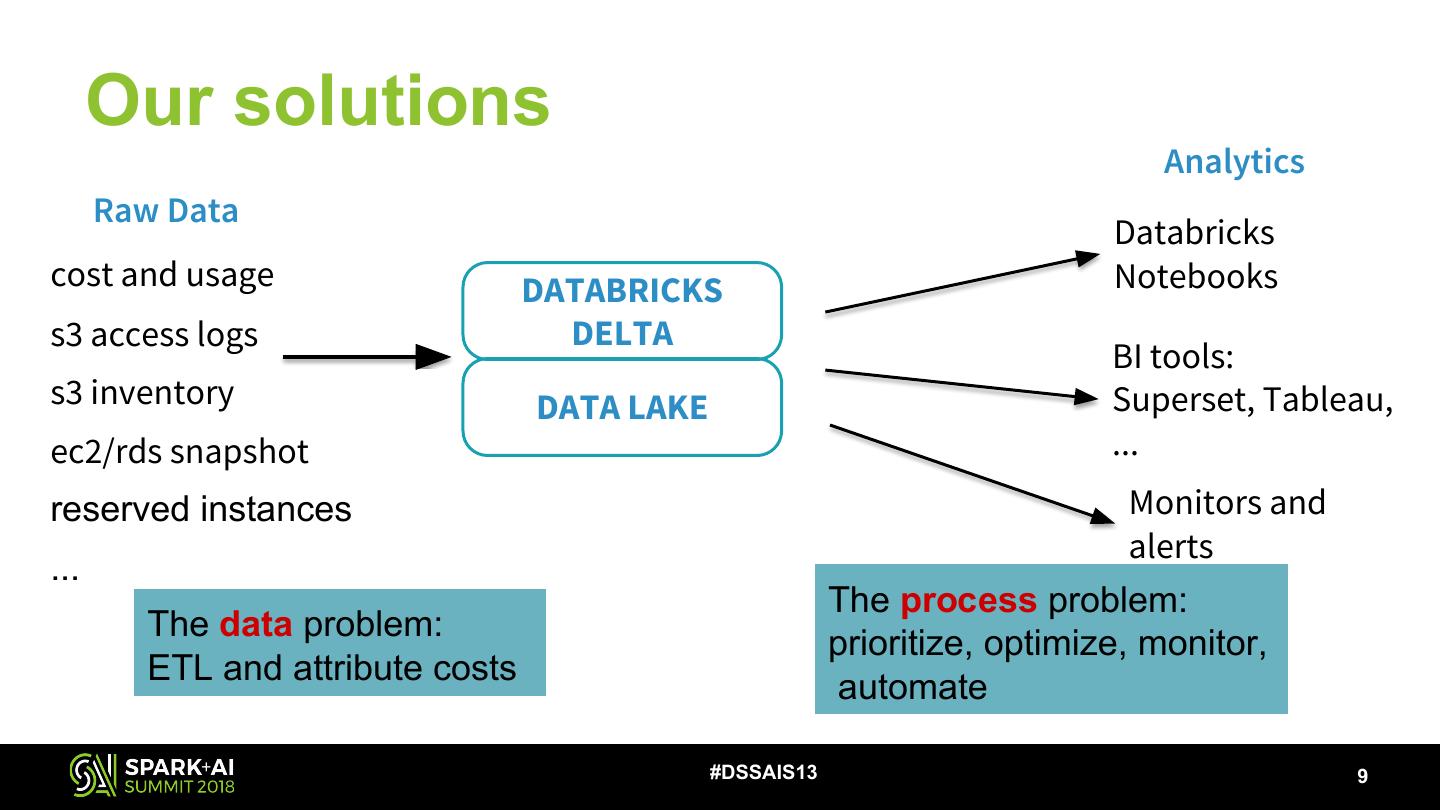 Our solutions

Raw Data

cost and usage

s3 access logs

s3 inventory

ec2/rds snapshot

reserved instances

...

DATABRICKS DELTA

DATA LAKE

Analytics

Databricks Notebooks

BI tools: Superset, Tableau, ...

Monitors and alerts

The data problem: ETL and attribute costs

The process problem: prioritize, optimize, monitor, automate

SPARK+AI SUMMIT 2018

#DSSAIS13

9